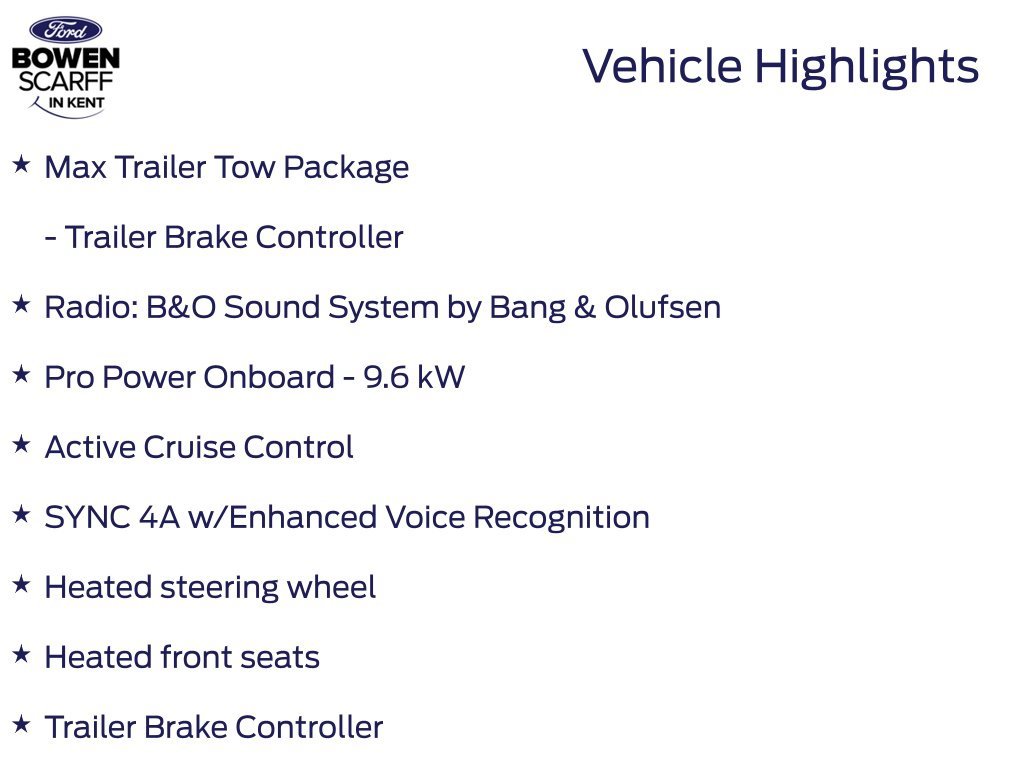 Ford
BOWEN
SCARFF
IN KENT

Vehicle Highlights

★ Max Trailer Tow Package

- Trailer Brake Controller

★ Radio: B&O Sound System by Bang & Olufsen

★ Pro Power Onboard - 9.6 kW

★ Active Cruise Control

★ SYNC 4A w/Enhanced Voice Recognition

★ Heated steering wheel

★ Heated front seats

★ Trailer Brake Controller